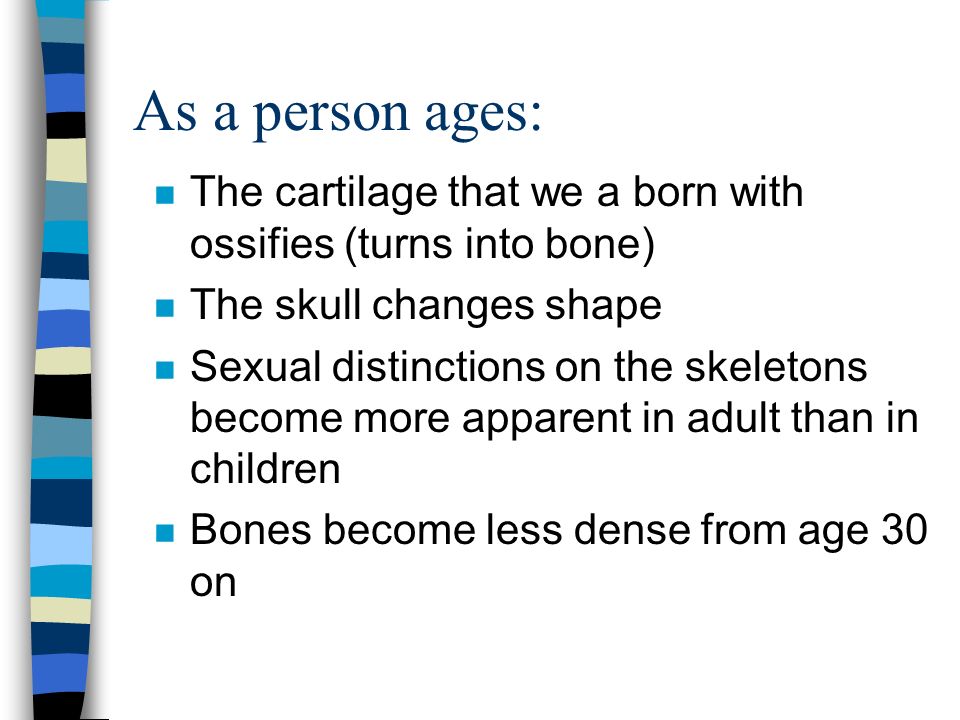 As a person ages:

- The cartilage that we a born with ossifies (turns into bone)
- The skull changes shape
- Sexual distinctions on the skeletons become more apparent in adult than in children
- Bones become less dense from age 30 on